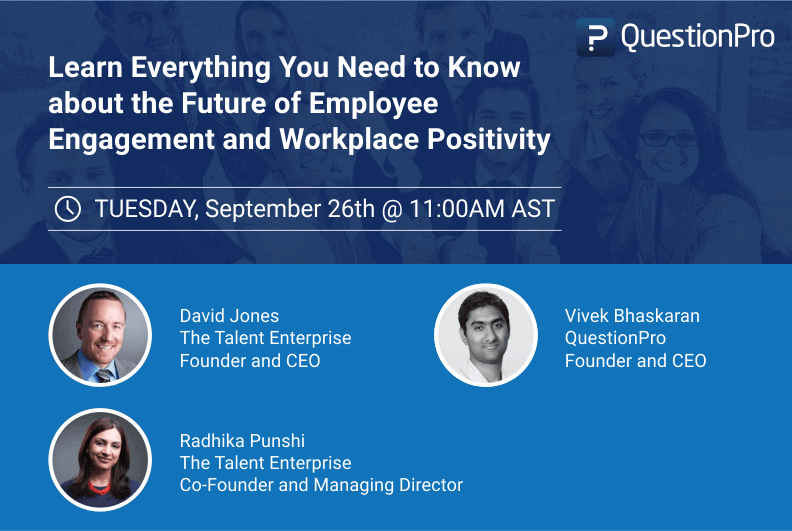 QuestionPro

Learn Everything You Need to Know about the Future of Employee Engagement and Workplace Positivity

TUESDAY, September 26th @ 11:00AM AST

David Jones
The Talent Enterprise
Founder and CEO

Vivek Bhaskaran
QuestionPro
Founder and CEO

Radhika Punshi
The Talent Enterprise
Co-Founder and Managing Director